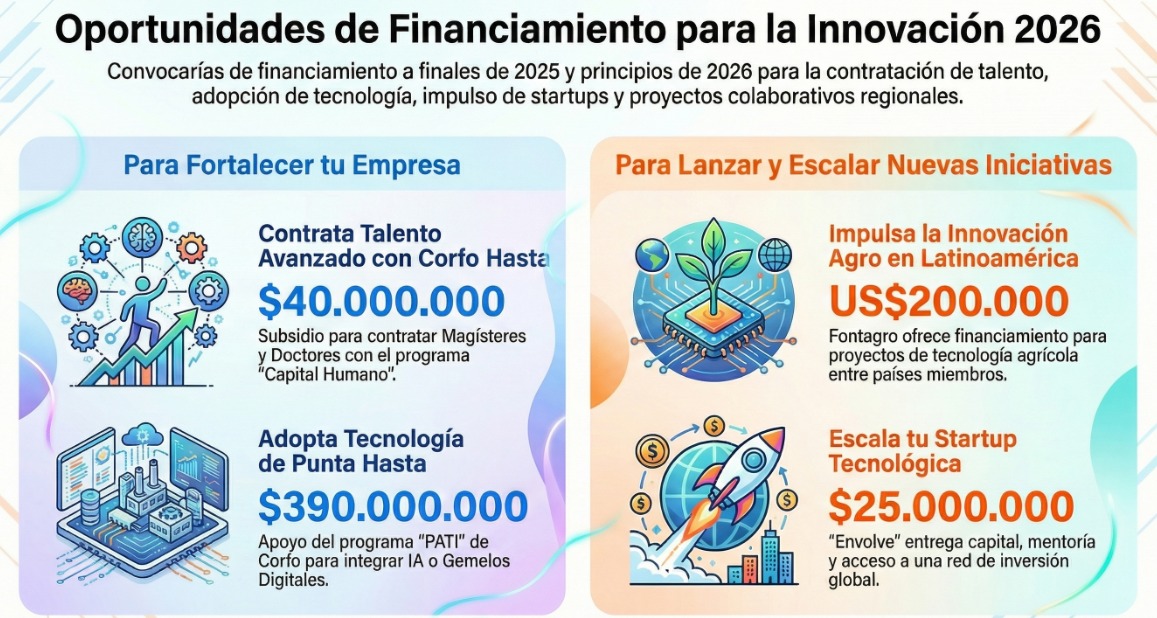 Oportunidades de Financiamiento para la Innovación 2026

Convocarías de financiamiento a finales de 2025 y principios de 2026 para la contratación de talento, adopción de tecnología, impulso de startups y proyectos colaborativos regionales.

Para Fortalecer tu Empresa

Contrata Talento Avanzado con Corfo Hasta

$40.000.000

Subsidio para contratar Magísteres y Doctores con el programa "Capital Humano".

Adopta Tecnología de Punta Hasta

$390.000.000

Apoyo del programa "PATI" de Corfo para integrar IA o Gemelos Digitales.

Para Lanzar y Escalar Nuevas Iniciativas

Impulsa la Innovación Agro en Latinoamérica

US$200.000

Fontagro ofrece financiamiento para proyectos de tecnología agrícola entre países miembros.

Escala tu Startup Tecnológica

$25.000.000

"Envolve" entrega capital, mentoría y acceso a una red de inversión global.